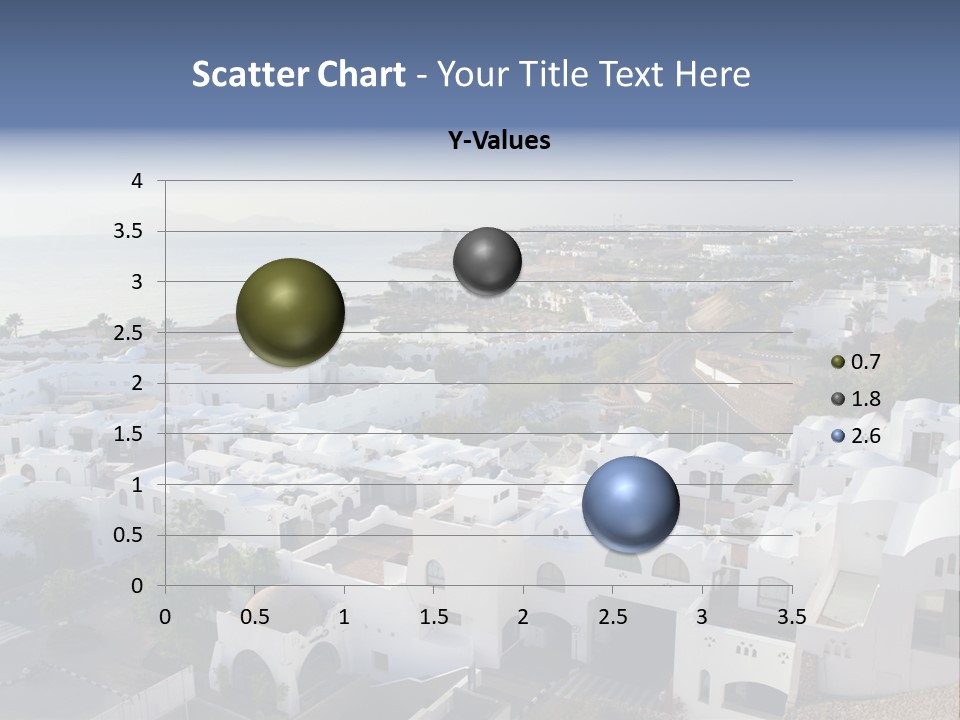 Scatter Chart - Your Title Text Here

Y-Values

4
3.5
3
2.5
2
1.5
1
0.5
0

0 0.5 1 1.5 2 2.5 3 3.5

0.7
1.8
2.6